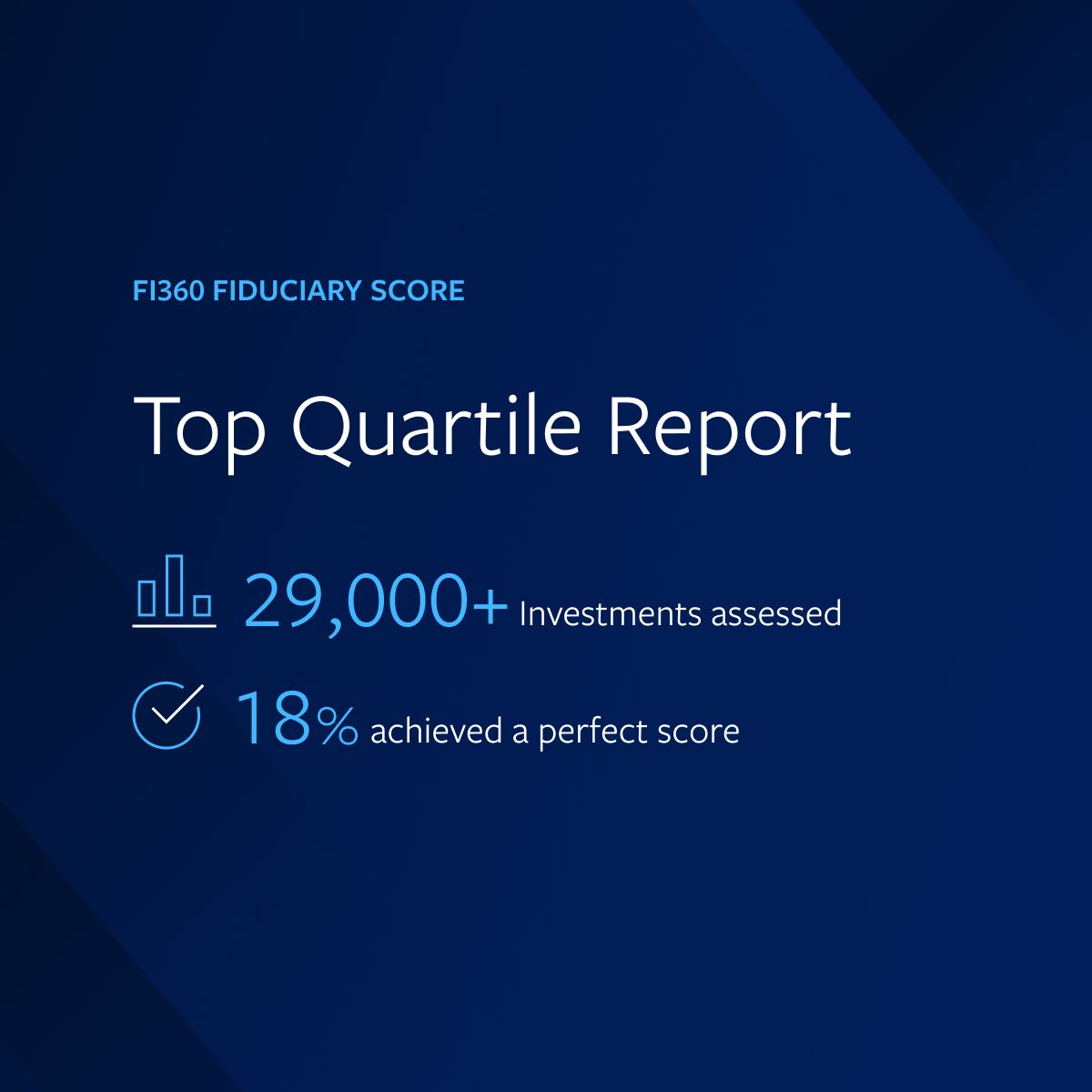 FI360 FIDUCIARY SCORE

Top Quartile Report

29,000+ Investments assessed

18% achieved a perfect score